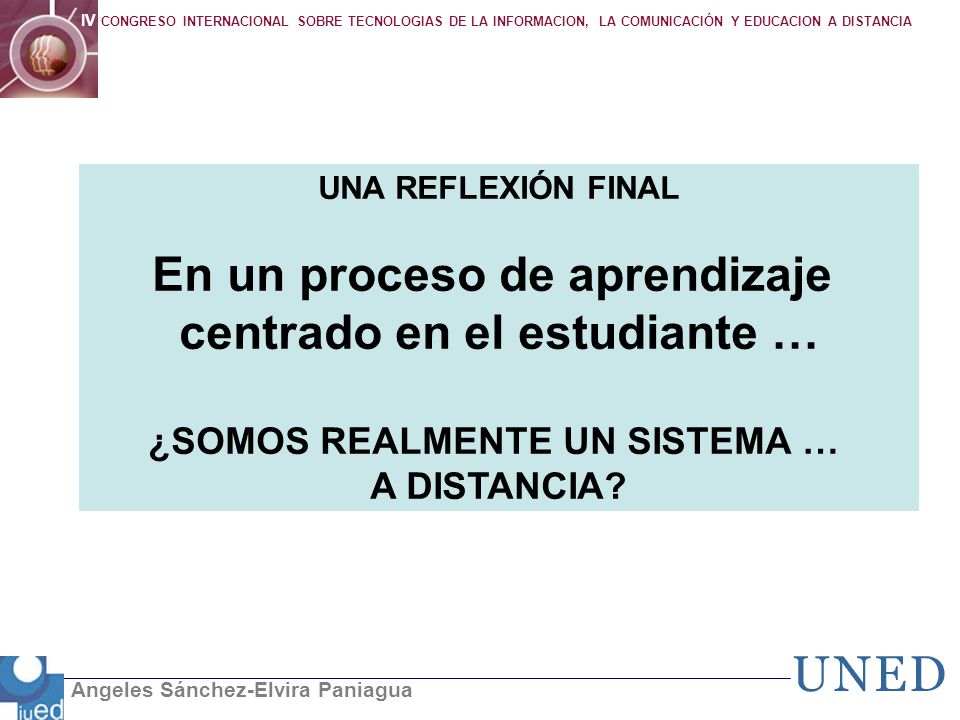 IV CONGRESO INTERNACIONAL SOBRE TECNOLOGIAS DE LA INFORMACION, LA COMUNICACIÓN Y EDUCACION A DISTANCIA

UNA REFLEXIÓN FINAL

En un proceso de aprendizaje centrado en el estudiante …

¿SOMOS REALMENTE UN SISTEMA … A DISTANCIA?

iued

Angeles Sánchez-Elvira Paniagua

UNED